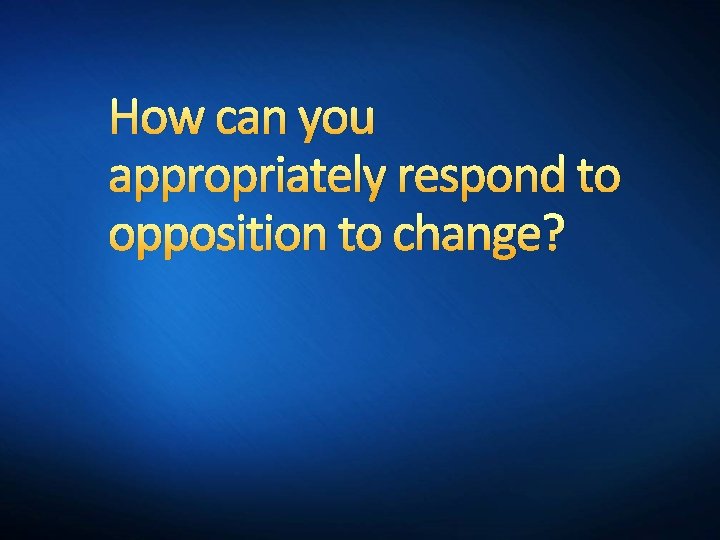 How can you appropriately respond to opposition to change?